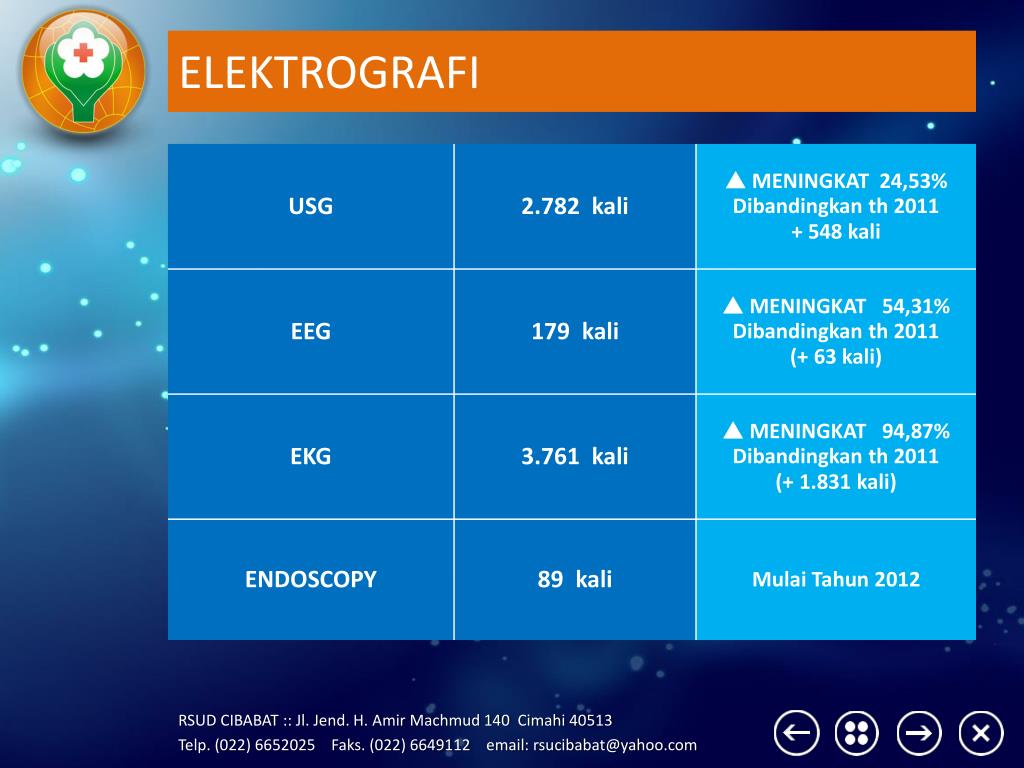 ELEKTROGRAFI

| USG | 2.782 kali | ▲ MENINGKAT 24,53% Dibandingkan th 2011 + 548 kali |
|---|---|---|
| EEG | 179 kali | ▲ MENINGKAT 54,31% Dibandingkan th 2011 (+ 63 kali) |
| EKG | 3.761 kali | ▲ MENINGKAT 94,87% Dibandingkan th 2011 (+ 1.831 kali) |
| ENDOSCOPY | 89 kali | Mulai Tahun 2012 |

RSUD CIBABAT :: Jl. Jend. H. Amir Machmud 140 Cimahi 40513
Telp. (022) 6652025 Faks. (022) 6649112 email: rsucibabat@yahoo.com